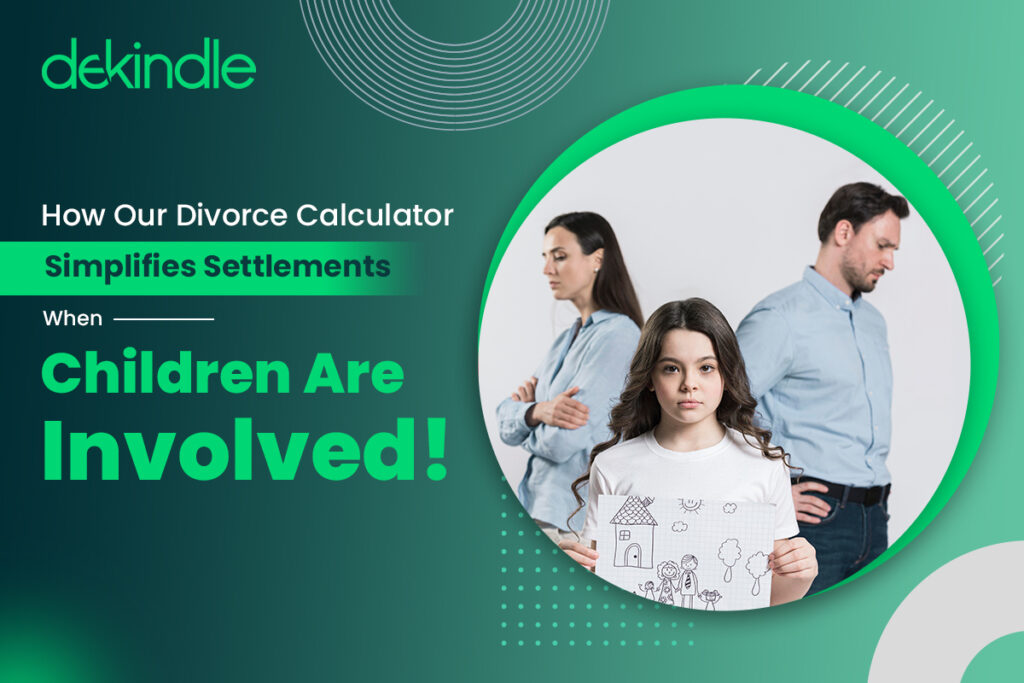 dekindle

How Our Divorce Calculator

Simplifies Settlements

When

Children Are Involved!